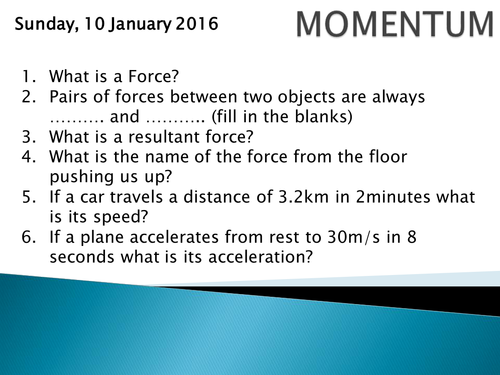 Sunday, 10 January 2016

MOMENTUM

1. What is a Force?
2. Pairs of forces between two objects are always ………. and ……….. (fill in the blanks)
3. What is a resultant force?
4. What is the name of the force from the floor pushing us up?
5. If a car travels a distance of 3.2km in 2minutes what is its speed?
6. If a plane accelerates from rest to 30m/s in 8 seconds what is its acceleration?